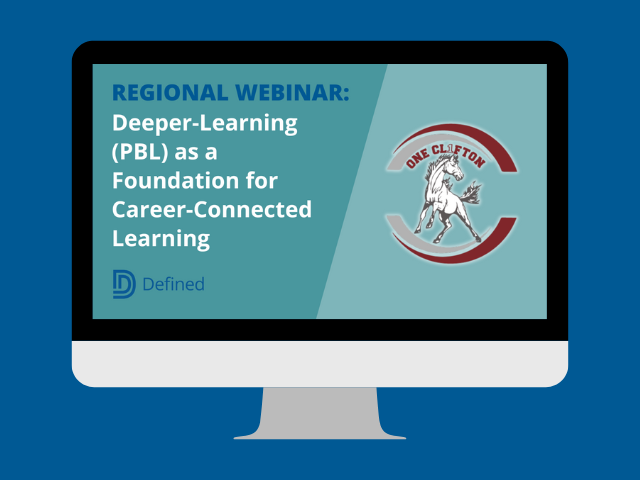 REGIONAL WEBINAR:
Deeper-Learning (PBL) as a Foundation for Career-Connected Learning

Defined

ONE CL1FTON